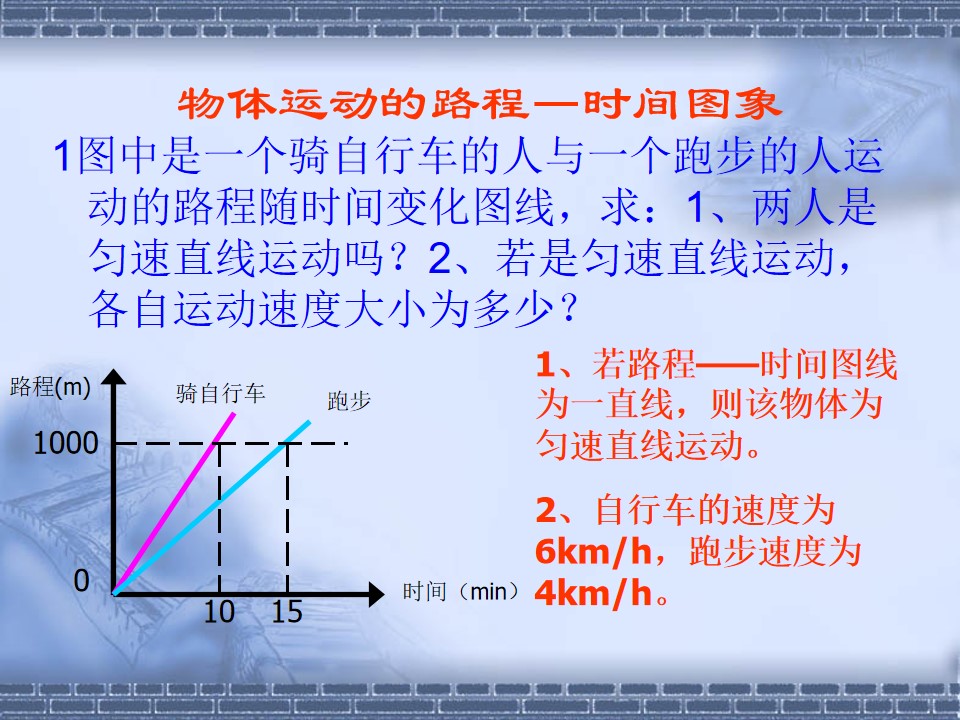 物体运动的路程—时间图象

1图中是一个骑自行车的人与一个跑步的人运动的路程随时间变化图线，求：1、两人是匀速直线运动吗？2、若是匀速直线运动，各自运动速度大小为多少？

路程(m)
骑自行车
跑步
1000
0
10
15
时间（min）

1、若路程——时间图线为一直线，则该物体为匀速直线运动。

2、自行车的速度为6km/h，跑步速度为4km/h。